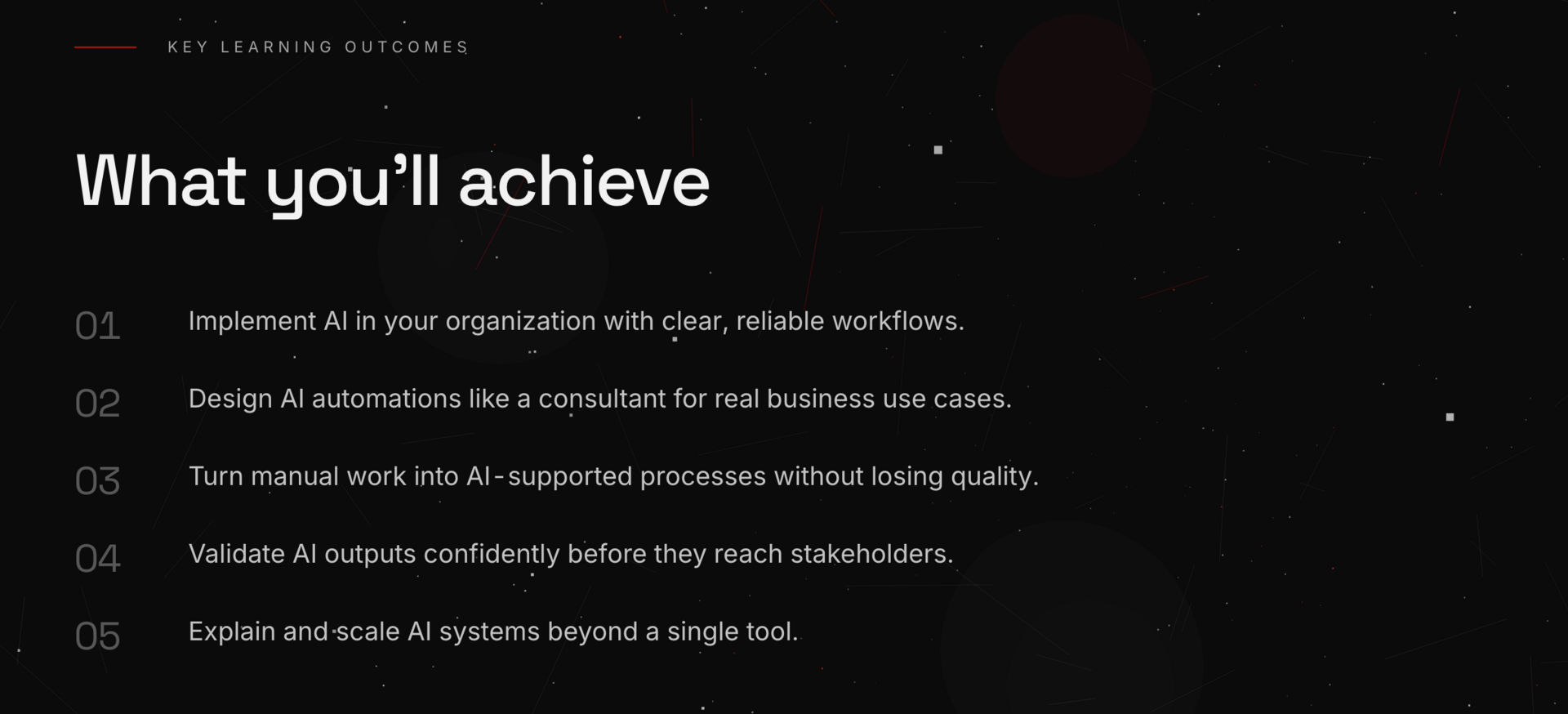 KEY LEARNING OUTCOMES

What you'll achieve

01 Implement AI in your organization with clear, reliable workflows.

02 Design AI automations like a consultant for real business use cases.

03 Turn manual work into AI-supported processes without losing quality.

04 Validate AI outputs confidently before they reach stakeholders.

05 Explain and scale AI systems beyond a single tool.